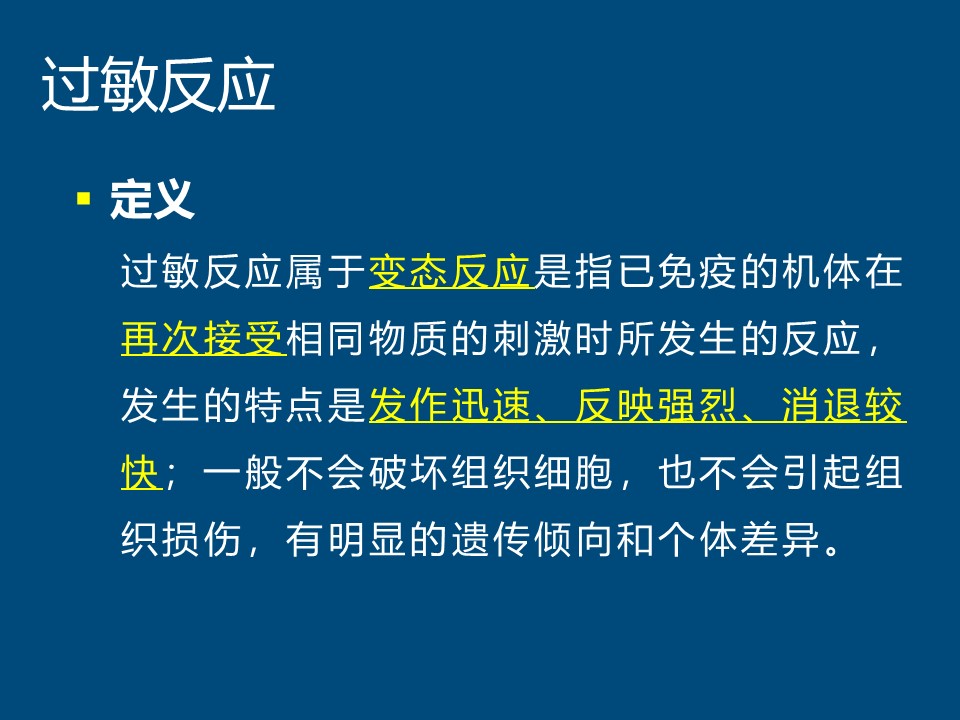 过敏反应

▪ 定义

过敏反应属于变态反应是指已免疫的机体在再次接受相同物质的刺激时所发生的反应，发生的特点是发作迅速、反映强烈、消退较快；一般不会破坏组织细胞，也不会引起组织损伤，有明显的遗传倾向和个体差异。